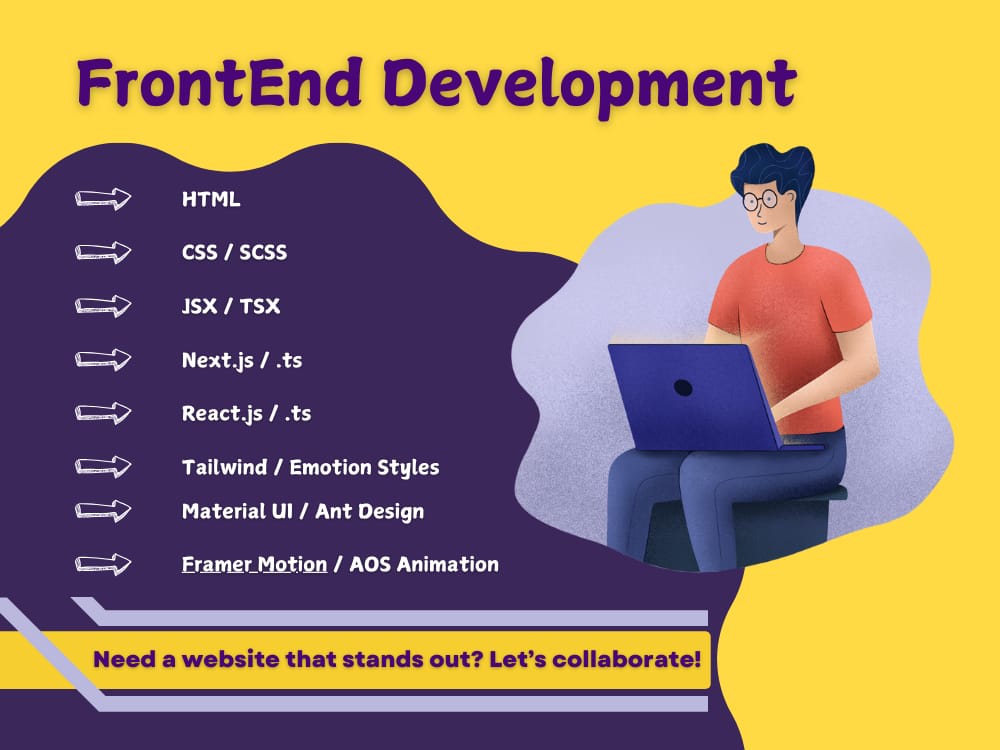 FrontEnd Development

HTML

CSS / SCSS

JSX / TSX

Next.js / .ts

React.js / .ts

Tailwind / Emotion Styles

Material UI / Ant Design

Framer Motion / AOS Animation

Need a website that stands out? Let's collaborate!